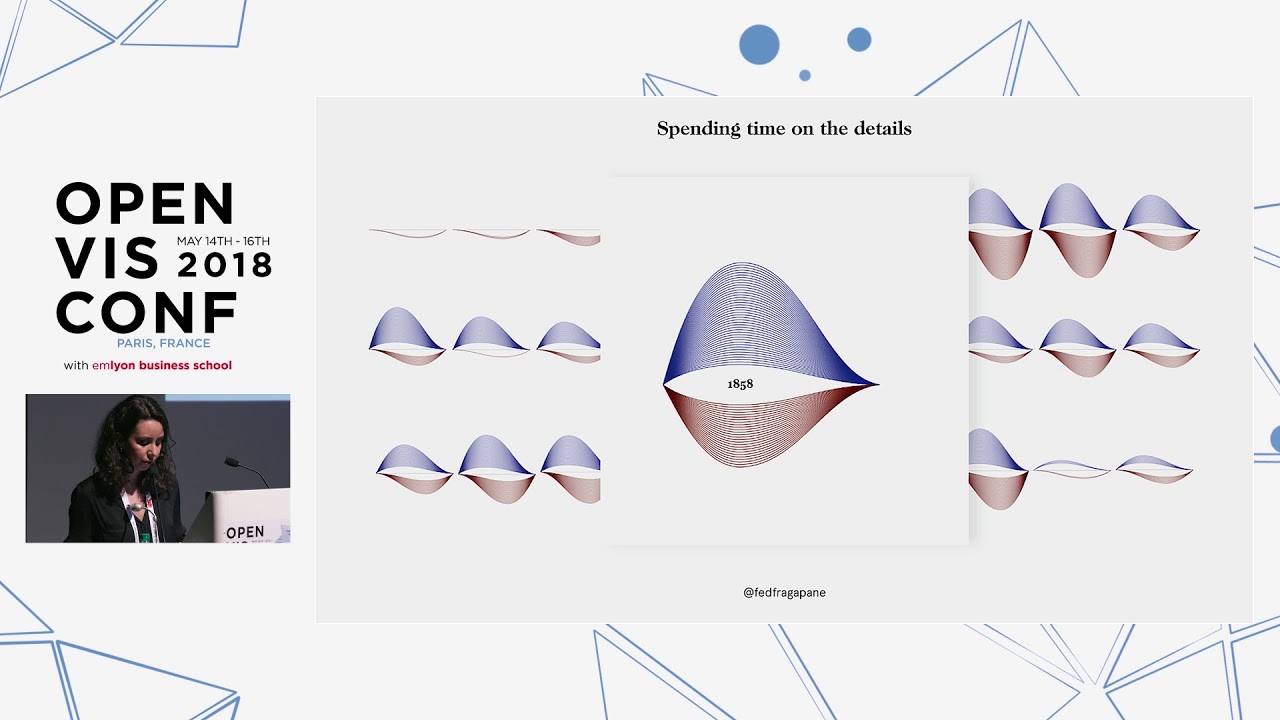 OPEN VIS CONF
MAY 14TH - 16TH
2018
PARIS, FRANCE
with emlyon business school

OPEN

Spending time on the details

1858

@fedfragapane